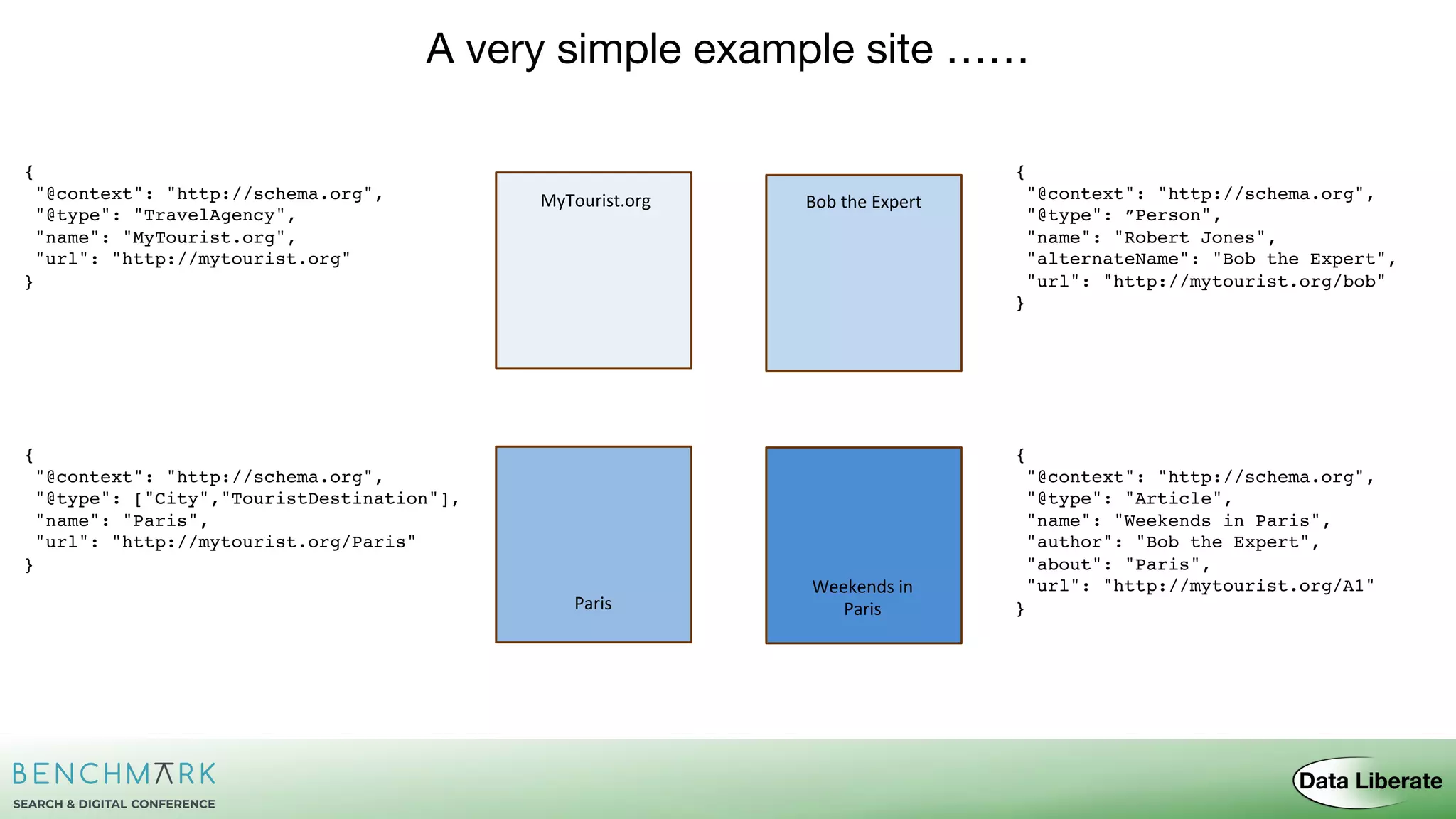 A very simple example site ……

{
"@context": "http://schema.org",
"@type": "TravelAgency",
"name": "MyTourist.org",
"url": "http://mytourist.org"
}

MyTourist.org

Bob the Expert

{
"@context": "http://schema.org",
"@type": ”Person",
"name": "Robert Jones",
"alternateName": "Bob the Expert",
"url": "http://mytourist.org/bob"
}

{
"@context": "http://schema.org",
"@type": ["City","TouristDestination"],
"name": "Paris",
"url": "http://mytourist.org/Paris"
}

Paris

Weekends in Paris

{
"@context": "http://schema.org",
"@type": "Article",
"name": "Weekends in Paris",
"author": "Bob the Expert",
"about": "Paris",
"url": "http://mytourist.org/A1"
}

BENCHMARK
SEARCH & DIGITAL CONFERENCE

Data Liberate